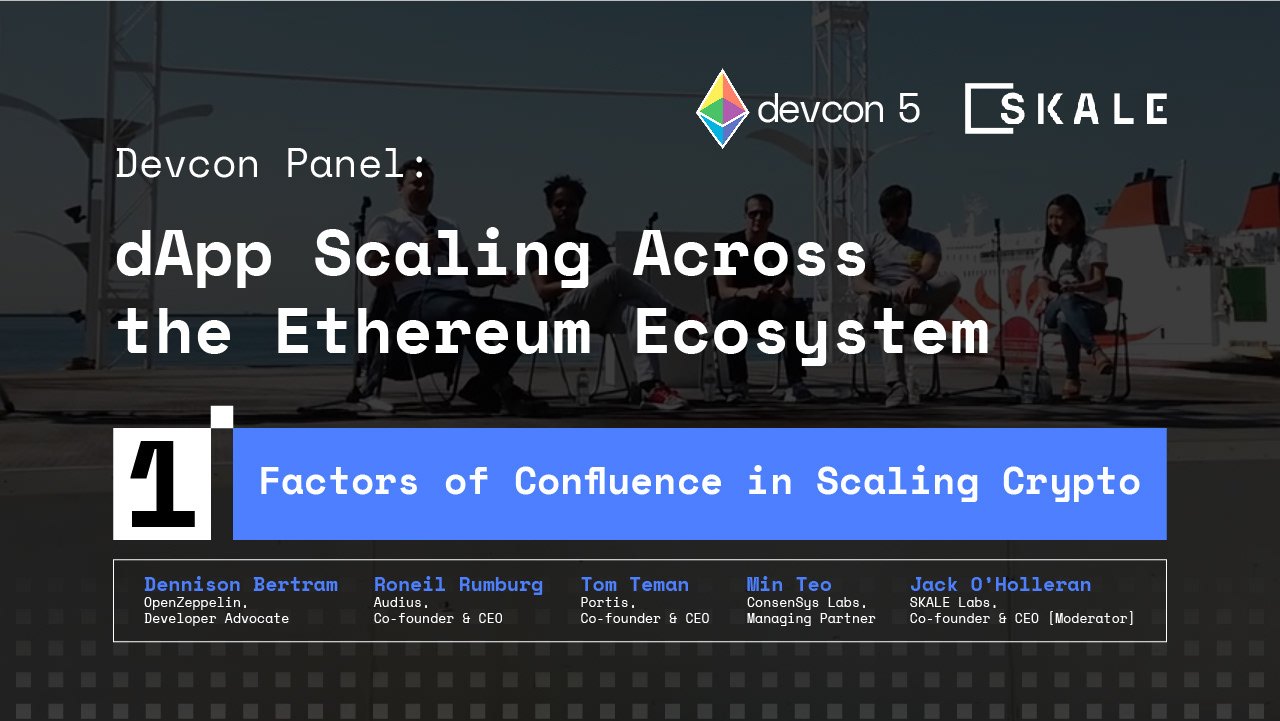 devcon 5 SKALE

Devcon Panel:

dApp Scaling Across the Ethereum Ecosystem

1

Factors of Confluence in Scaling Crypto

Dennison Bertram
OpenZeppelin, Developer Advocate

Roneil Rumburg
Audius, Co-founder & CEO

Tom Teman
Portis, Co-founder & CEO

Min Teo
ConsenSys Labs, Managing Partner

Jack O'Holleran
SKALE Labs, Co-founder & CEO [Moderator]